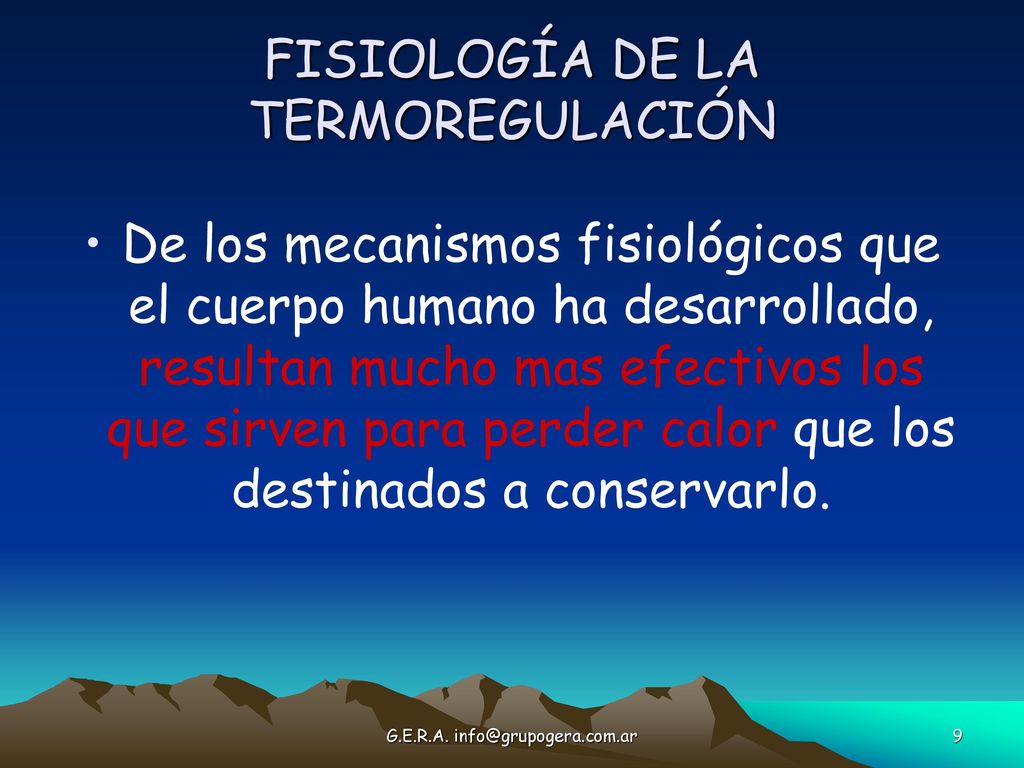 FISIOLOGÍA DE LA TERMOREGULACIÓN

• De los mecanismos fisiológicos que el cuerpo humano ha desarrollado, resultan mucho mas efectivos los que sirven para perder calor que los destinados a conservarlo.

G.E.R.A. info@grupogera.com.ar

9